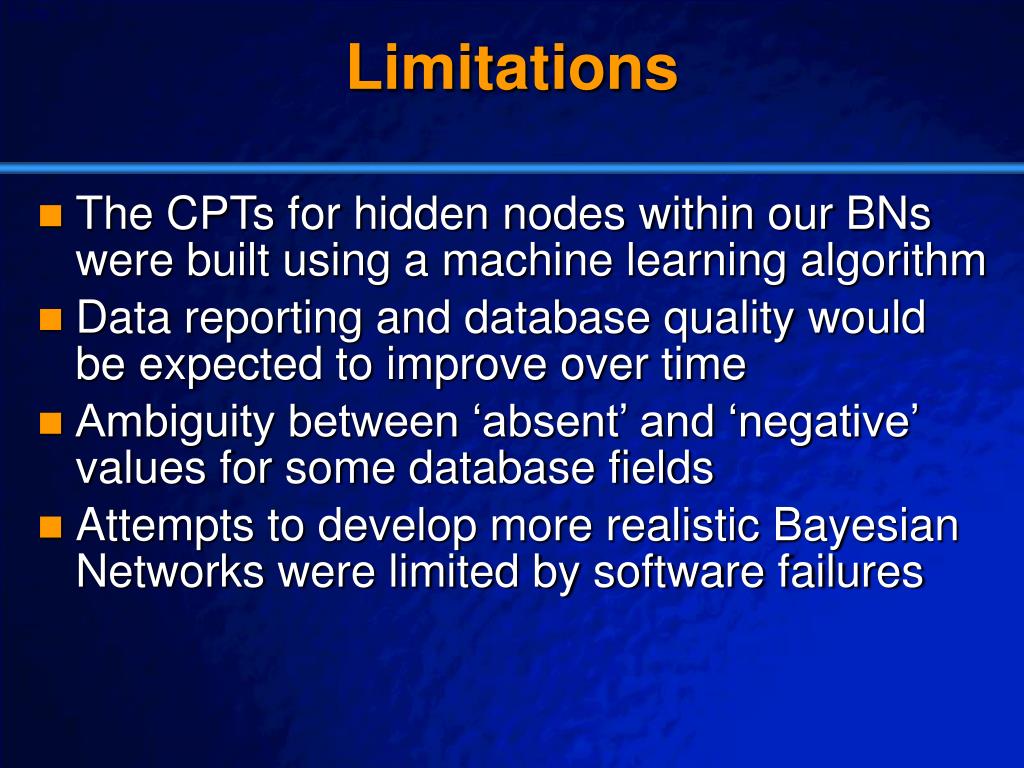 Limitations

The CPTs for hidden nodes within our BNs were built using a machine learning algorithm

Data reporting and database quality would be expected to improve over time

Ambiguity between ‘absent’ and ‘negative’ values for some database fields

Attempts to develop more realistic Bayesian Networks were limited by software failures